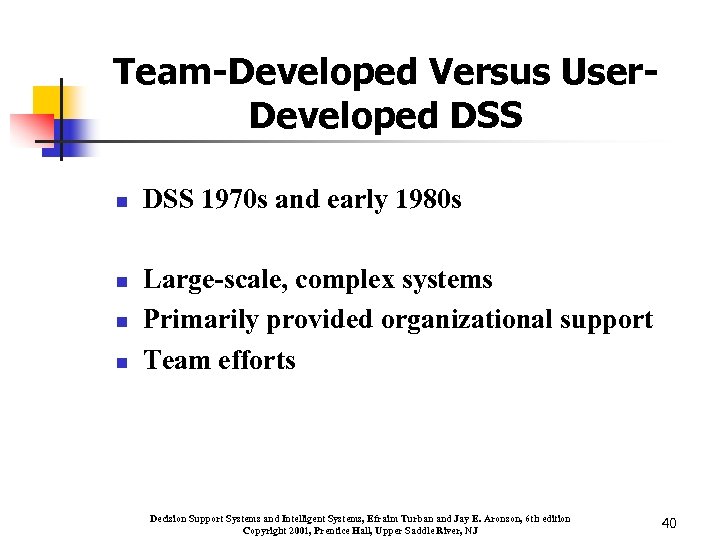 Team-Developed Versus User-Developed DSS

- DSS 1970s and early 1980s

- Large-scale, complex systems
- Primarily provided organizational support
- Team efforts

Decision Support Systems and Intelligent Systems, Efraim Turban and Jay E. Aronson, 6th edition
Copyright 2001, Prentice Hall, Upper Saddle River, NJ

40